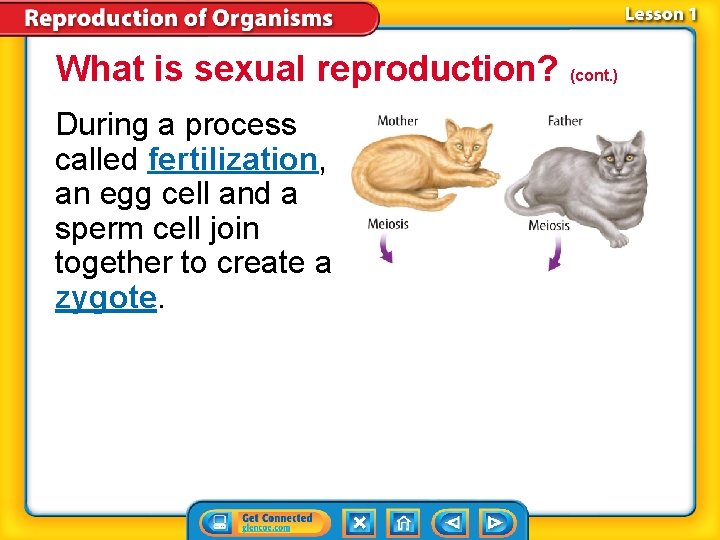 Reproduction of Organisms

Lesson 1

What is sexual reproduction? (cont.)

During a process called fertilization, an egg cell and a sperm cell join together to create a zygote.

Mother

Father

Meiosis

Meiosis

Get Connected
glencoe.com